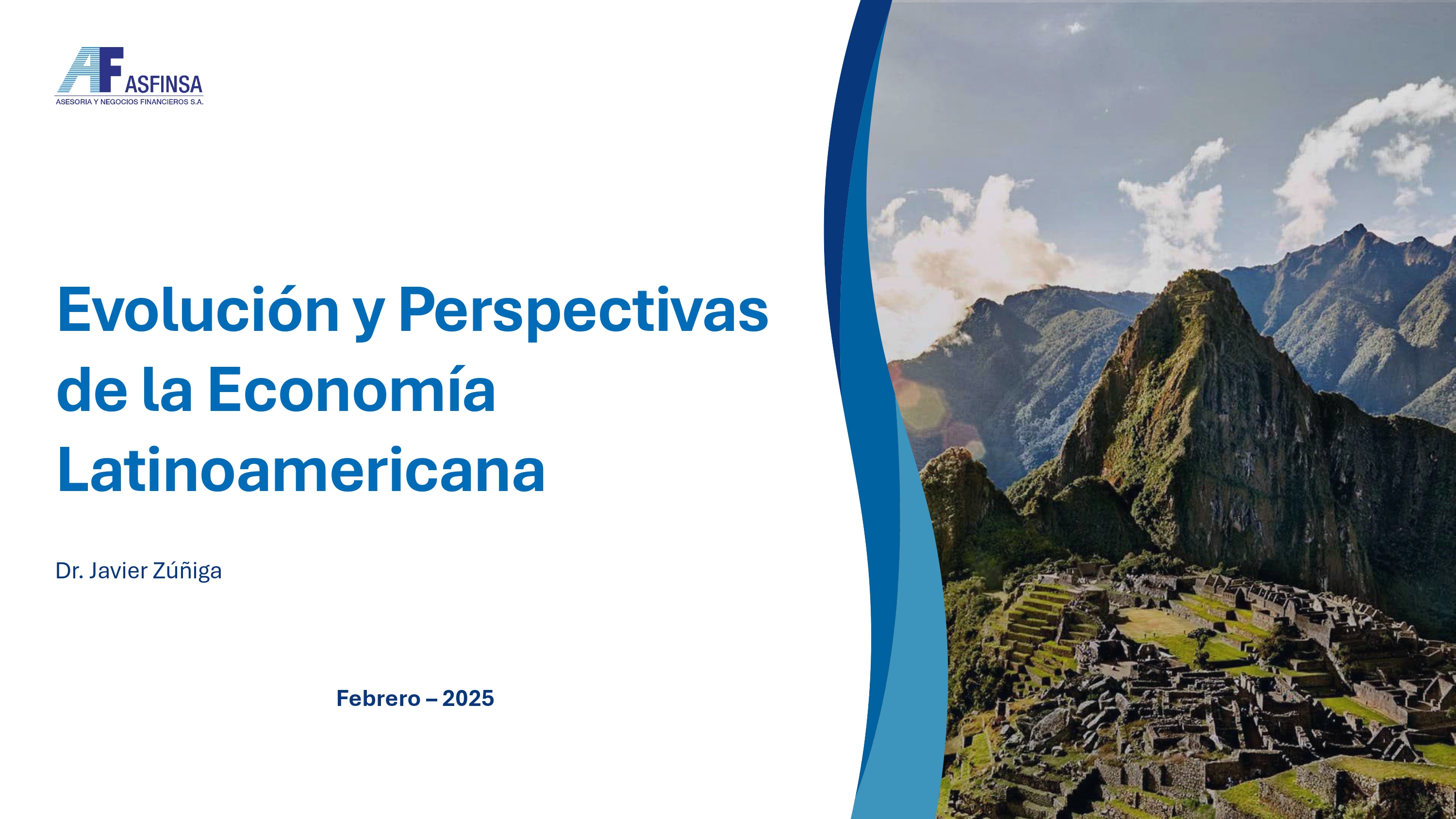 AF ASFINSA
ASESORIA Y NEGOCIOS FINANCIEROS S.A.

Evolución y Perspectivas de la Economía Latinoamericana

Dr. Javier Zúñiga

Febrero – 2025